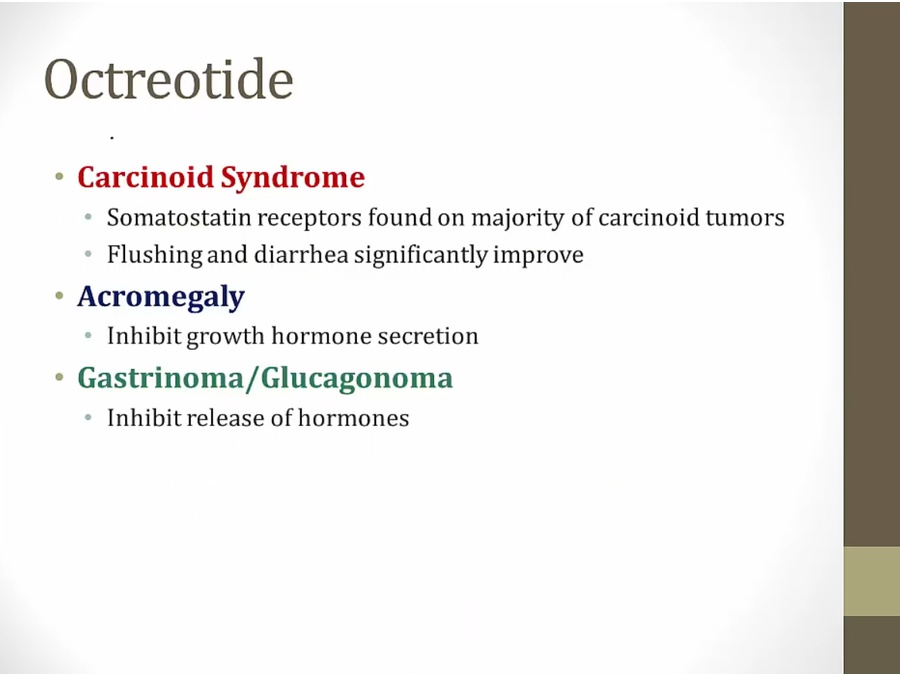 Octreotide

.

• Carcinoid Syndrome
  • Somatostatin receptors found on majority of carcinoid tumors
  • Flushing and diarrhea significantly improve
• Acromegaly
  • Inhibit growth hormone secretion
• Gastrinoma/Glucagonoma
  • Inhibit release of hormones